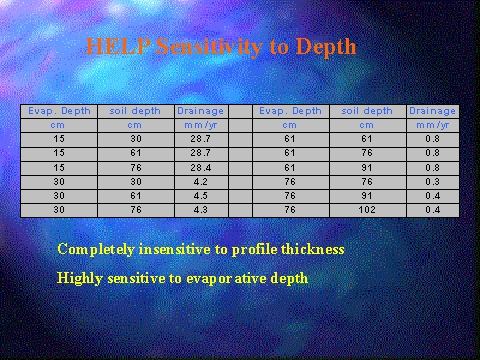 HELP Sensitivity to Depth

| Evap. Depth | soil depth | Drainage | | Evap. Depth | soil depth | Drainage |
|---|---|---|---|---|---|---|
| cm | cm | mm/yr | | cm | cm | mm/yr |
| 15 | 30 | 28.7 | | 61 | 61 | 0.8 |
| 15 | 61 | 28.7 | | 61 | 76 | 0.8 |
| 15 | 76 | 28.4 | | 61 | 91 | 0.8 |
| 30 | 30 | 4.2 | | 76 | 76 | 0.3 |
| 30 | 61 | 4.5 | | 76 | 91 | 0.4 |
| 30 | 76 | 4.3 | | 76 | 102 | 0.4 |

Completely insensitive to profile thickness

Highly sensitive to evaporative depth